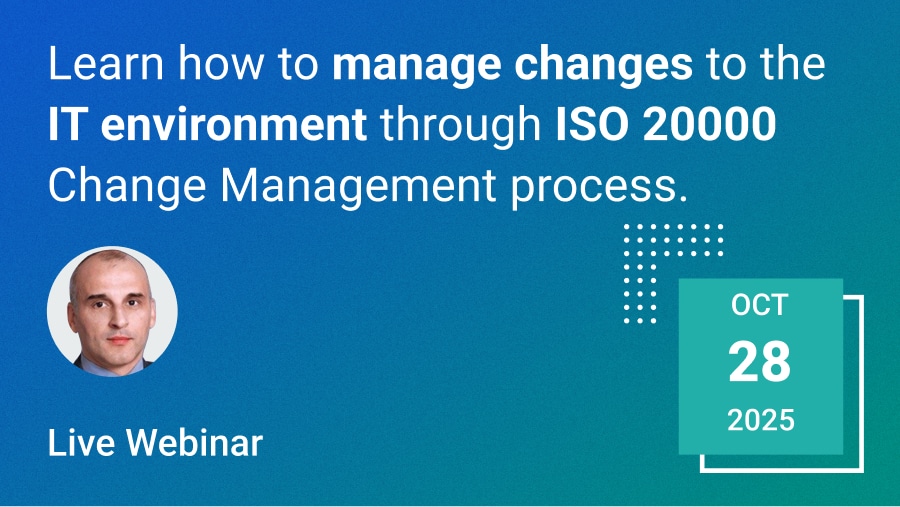 Learn how to manage changes to the IT environment through ISO 20000 Change Management process.

Live Webinar

OCT
28
2025